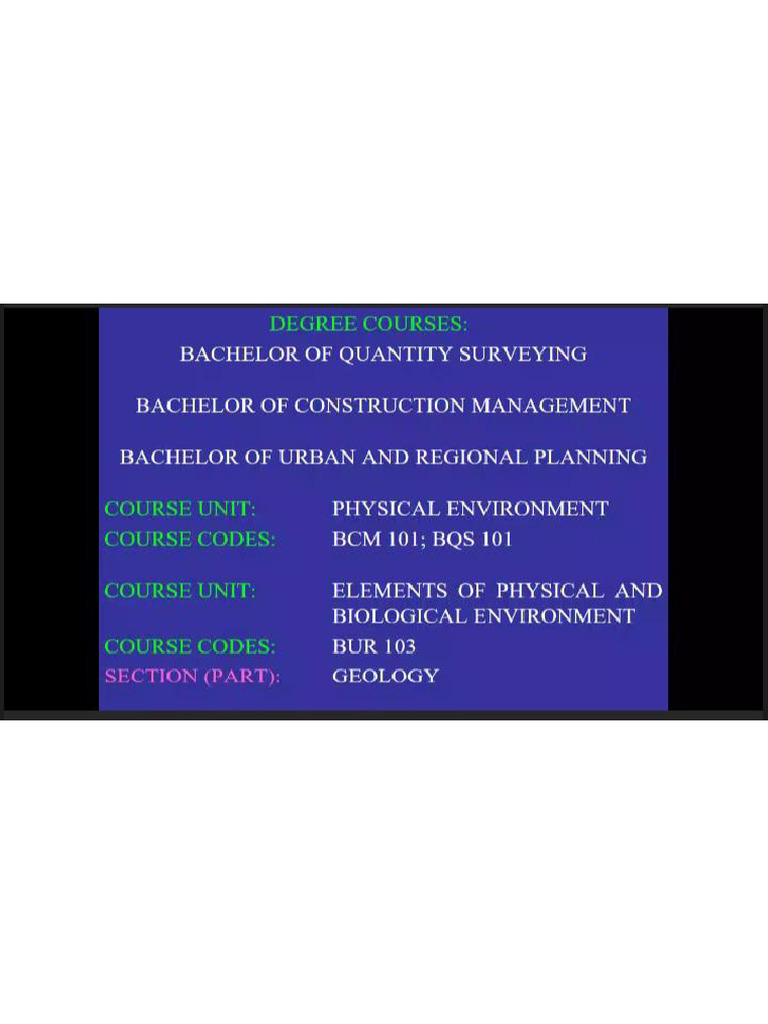 DEGREE COURSES:
BACHELOR OF QUANTITY SURVEYING

BACHELOR OF CONSTRUCTION MANAGEMENT

BACHELOR OF URBAN AND REGIONAL PLANNING

COURSE UNIT: PHYSICAL ENVIRONMENT
COURSE CODES: BCM 101; BQS 101

COURSE UNIT: ELEMENTS OF PHYSICAL AND BIOLOGICAL ENVIRONMENT
COURSE CODES: BUR 103
SECTION (PART): GEOLOGY